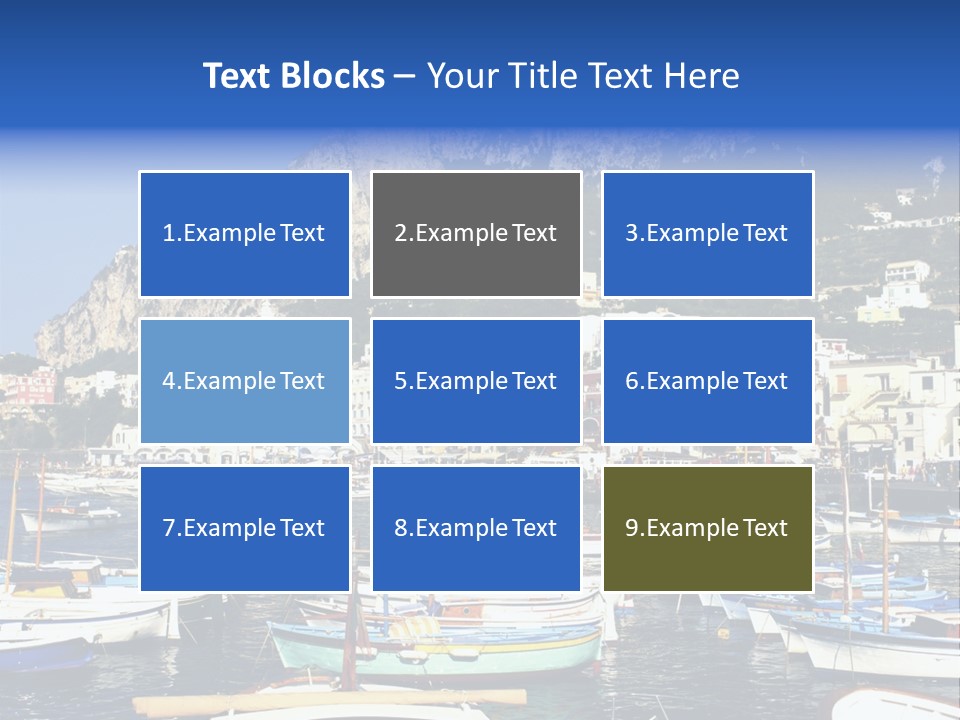 Text Blocks – Your Title Text Here

1.Example Text

2.Example Text

3.Example Text

4.Example Text

5.Example Text

6.Example Text

7.Example Text

8.Example Text

9.Example Text